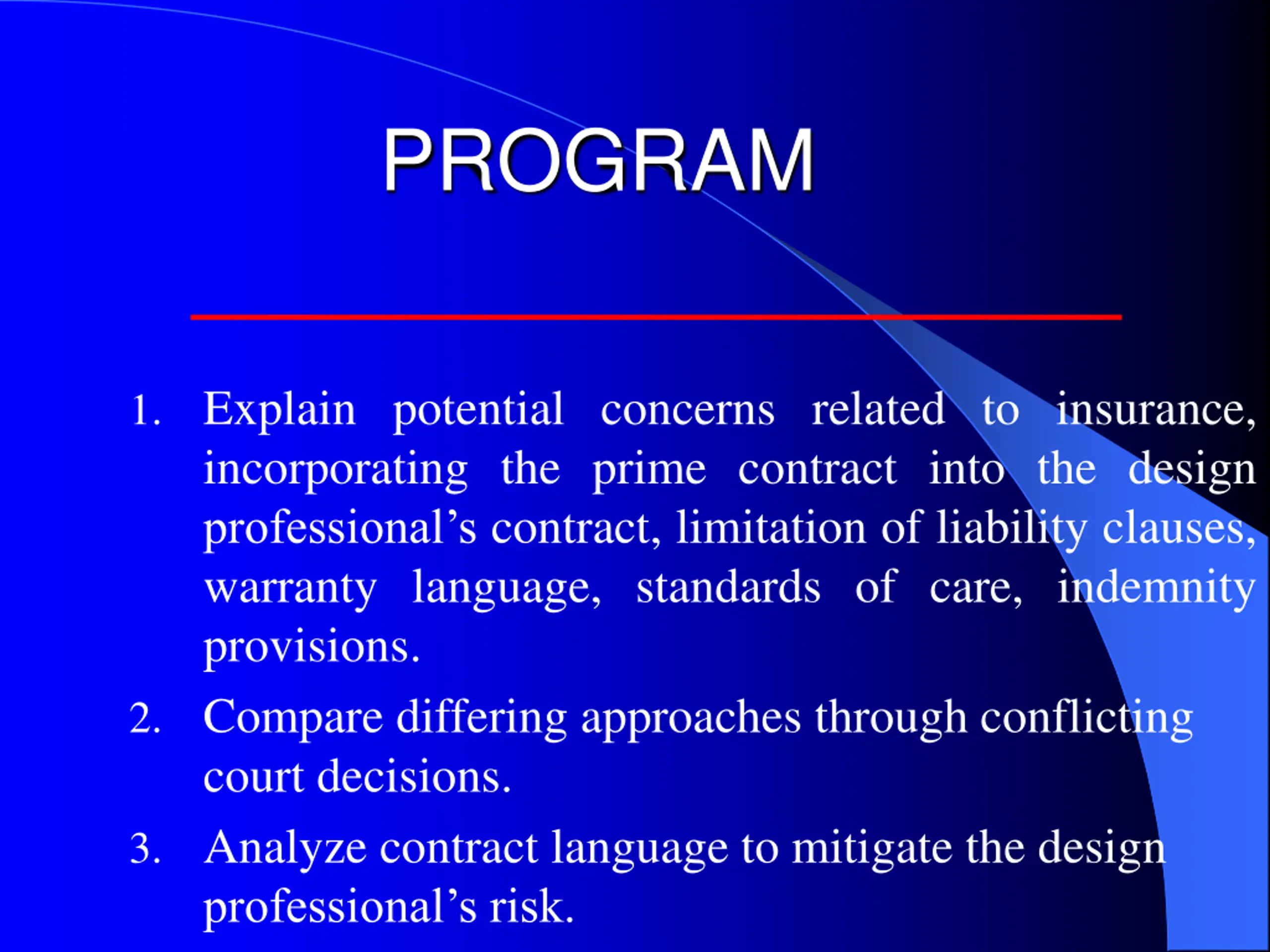 PROGRAM

1. Explain potential concerns related to insurance, incorporating the prime contract into the design professional’s contract, limitation of liability clauses, warranty language, standards of care, indemnity provisions.

2. Compare differing approaches through conflicting court decisions.

3. Analyze contract language to mitigate the design professional’s risk.